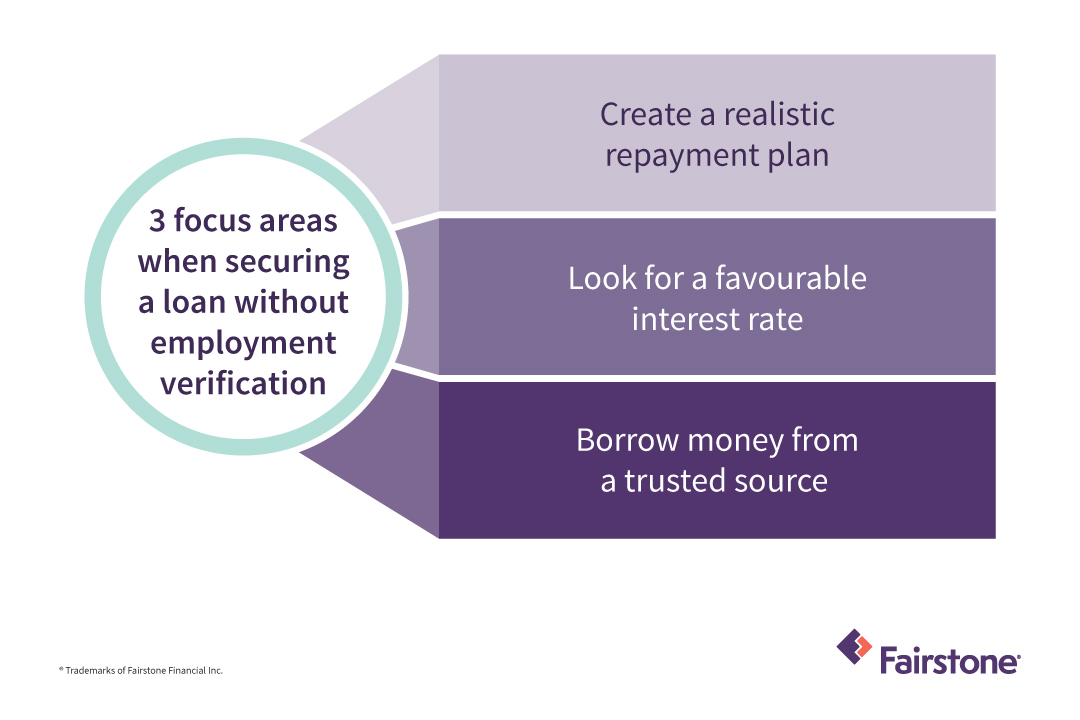 3 focus areas when securing a loan without employment verification

Create a realistic repayment plan

Look for a favourable interest rate

Borrow money from a trusted source

® Trademarks of Fairstone Financial Inc.

Fairstone®